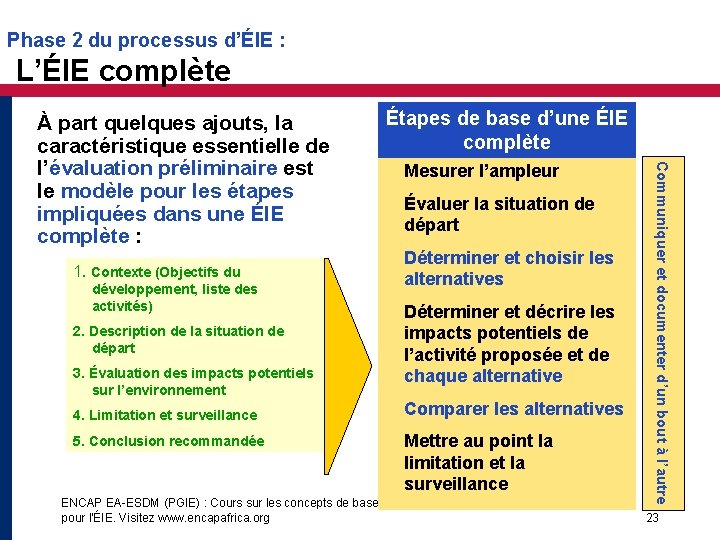 Phase 2 du processus d'ÉIE :
L'ÉIE complète

À part quelques ajouts, la caractéristique essentielle de l'évaluation préliminaire est le modèle pour les étapes impliquées dans une ÉIE complète :

1. Contexte (Objectifs du développement, liste des activités)
2. Description de la situation de départ
3. Évaluation des impacts potentiels sur l'environnement
4. Limitation et surveillance
5. Conclusion recommandée

Étapes de base d'une ÉIE complète

Mesurer l'ampleur

Évaluer la situation de départ

Déterminer et choisir les alternatives

Déterminer et décrire les impacts potentiels de l'activité proposée et de chaque alternative

Comparer les alternatives

Mettre au point la limitation et la surveillance

Communiquer et documenter d'un bout à l'autre

ENCAP EA-ESDM (PGIE) : Cours sur les concepts de base pour l'ÉIE. Visitez www.encapafrica.org

23